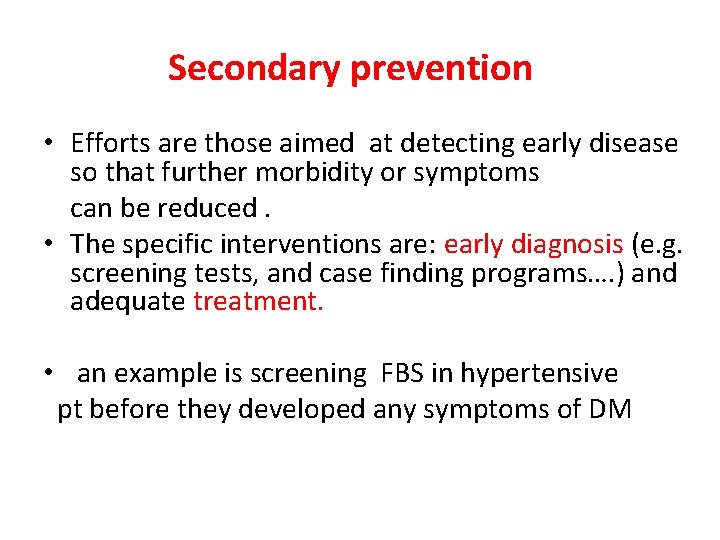 Secondary prevention

• Efforts are those aimed at detecting early disease so that further morbidity or symptoms
can be reduced .

• The specific interventions are: early diagnosis (e.g. screening tests, and case finding programs….) and adequate treatment.

• an example is screening FBS in hypertensive pt before they developed any symptoms of DM